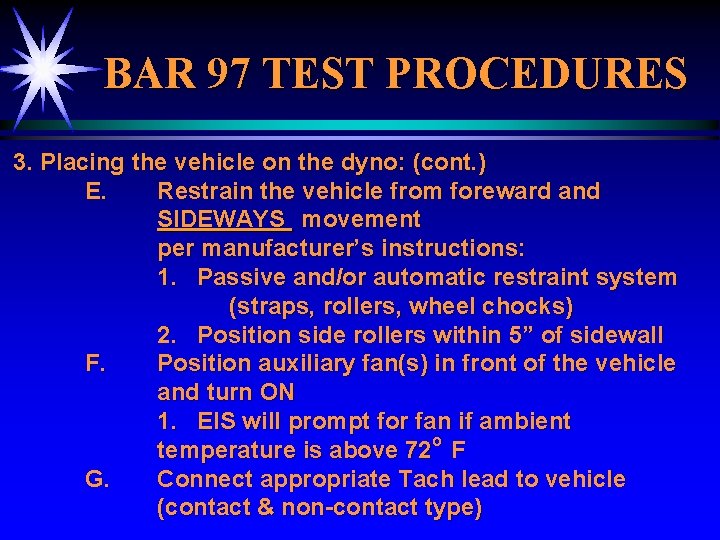 BAR 97 TEST PROCEDURES

3. Placing the vehicle on the dyno: (cont.)

E. Restrain the vehicle from foreward and SIDEWAYS movement per manufacturer's instructions:

1. Passive and/or automatic restraint system (straps, rollers, wheel chocks)

2. Position side rollers within 5" of sidewall

F. Position auxiliary fan(s) in front of the vehicle and turn ON

1. EIS will prompt for fan if ambient temperature is above 72° F

G. Connect appropriate Tach lead to vehicle (contact & non-contact type)